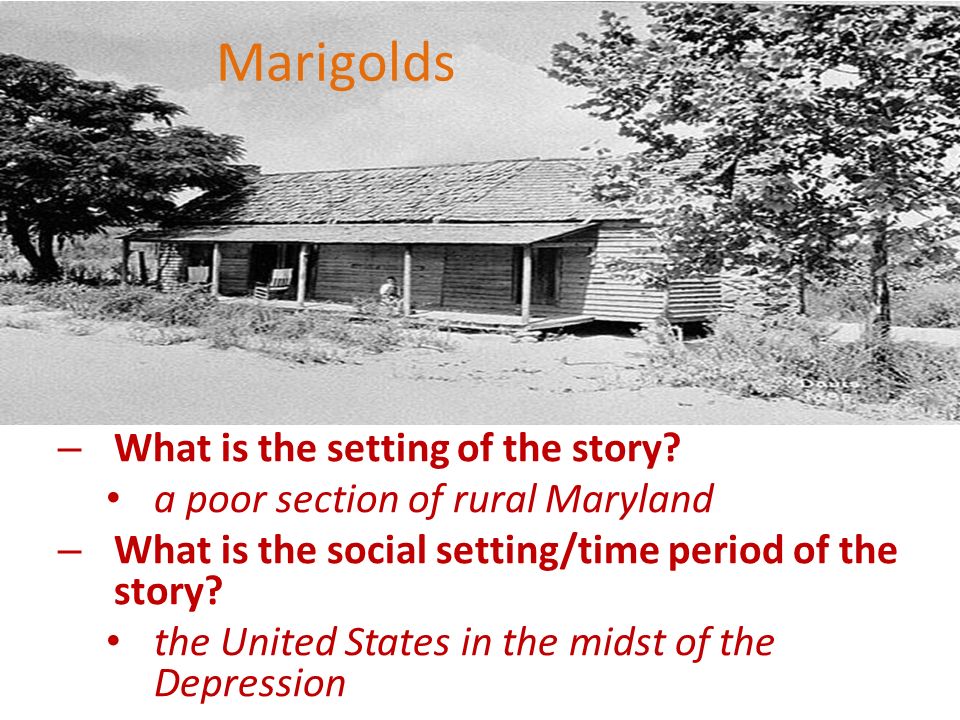 Marigolds

– What is the setting of the story?
• a poor section of rural Maryland
– What is the social setting/time period of the story?
• the United States in the midst of the Depression